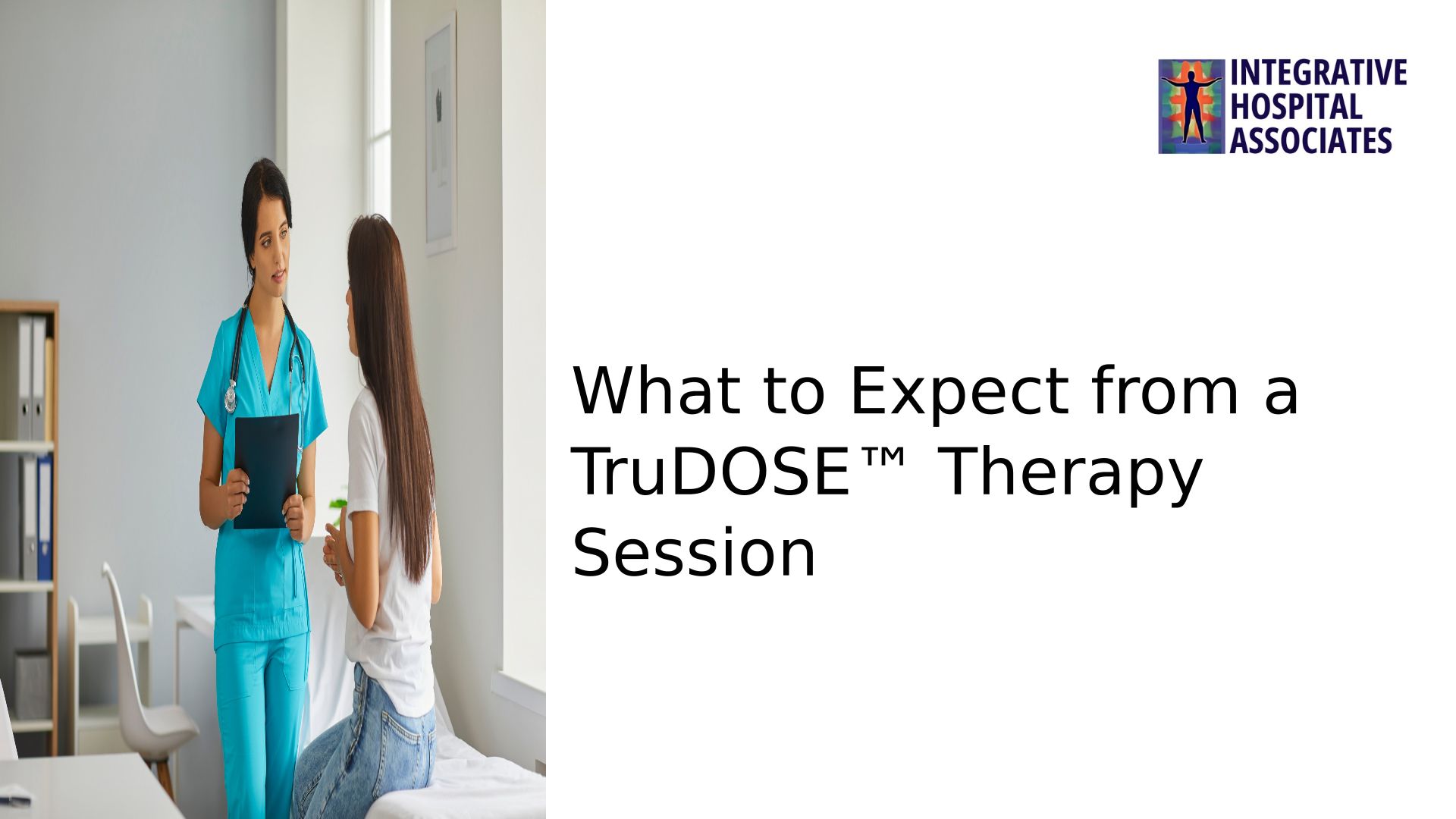 INTEGRATIVE HOSPITAL ASSOCIATES

What to Expect from a TruDOSE™ Therapy Session